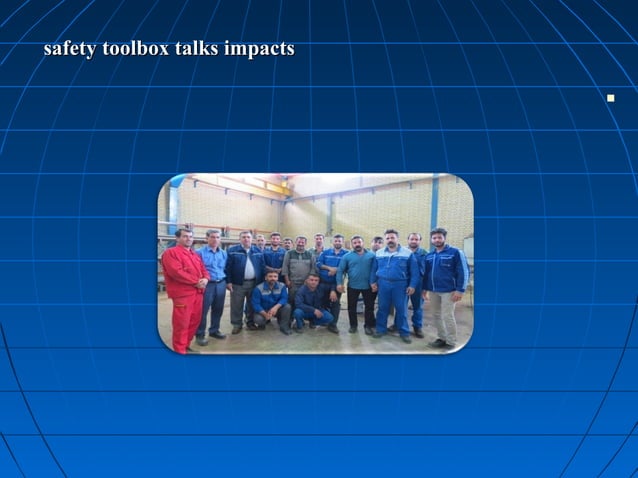 safety toolbox talks impacts